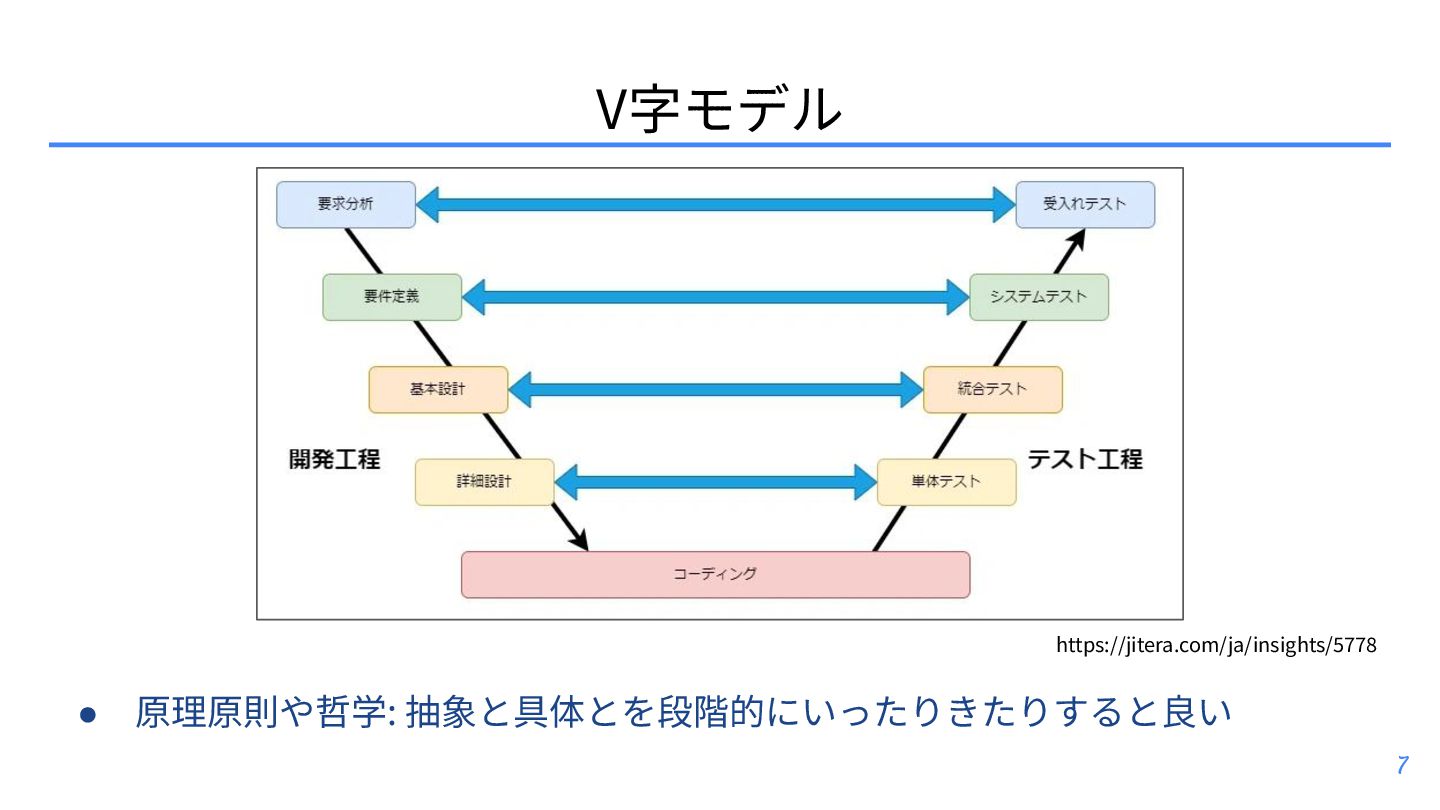 V字モデル

要求分析

受入れテスト

要件定義

システムテスト

基本設計

統合テスト

開発工程

詳細設計

単体テスト

テスト工程

コーディング

https://jitera.com/ja/insights/5778

● 原理原則や哲学: 抽象と具体とを段階的にいったりきたりすると良い

7